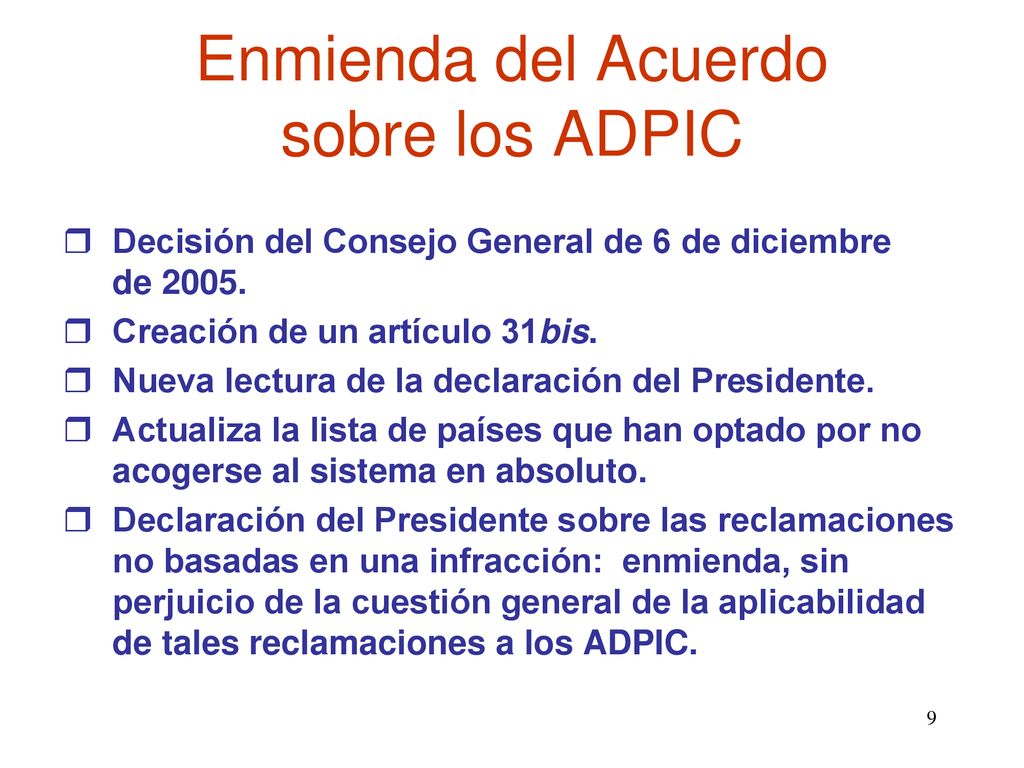 Enmienda del Acuerdo sobre los ADPIC

❒ Decisión del Consejo General de 6 de diciembre de 2005.
❒ Creación de un artículo 31bis.
❒ Nueva lectura de la declaración del Presidente.
❒ Actualiza la lista de países que han optado por no acogerse al sistema en absoluto.
❒ Declaración del Presidente sobre las reclamaciones no basadas en una infracción: enmienda, sin perjuicio de la cuestión general de la aplicabilidad de tales reclamaciones a los ADPIC.

9